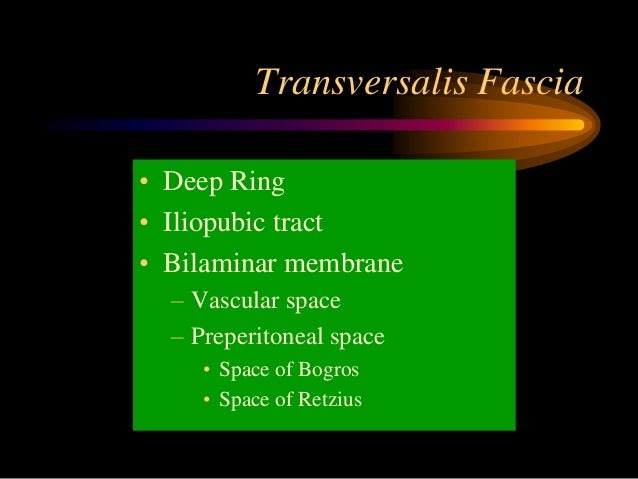 Transversalis Fascia

• Deep Ring
• Iliopubic tract
• Bilaminar membrane
– Vascular space
– Preperitoneal space
• Space of Bogros
• Space of Retzius